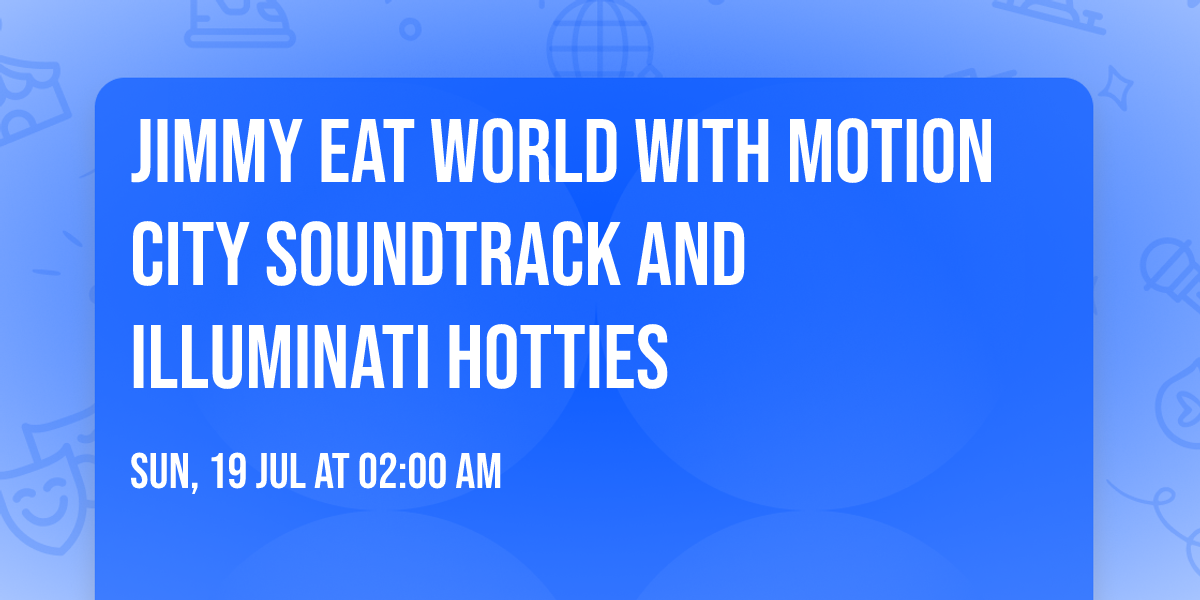 JIMMY EAT WORLD WITH MOTION CITY SOUNDTRACK AND ILLUMINATI HOTTIES

SUN, 19 JUL AT 02:00 AM